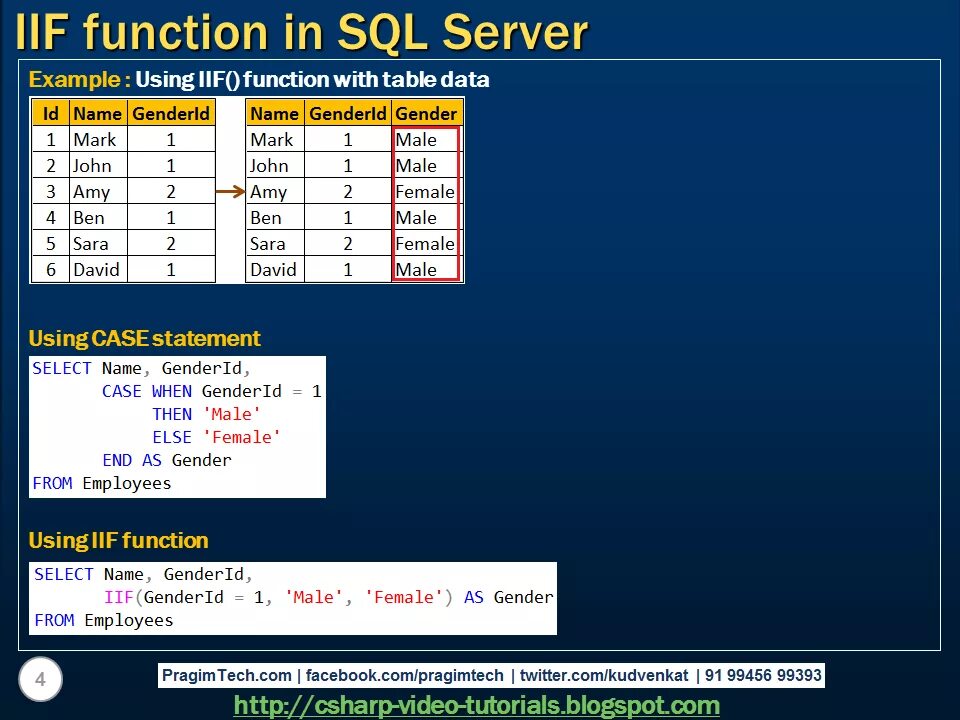 IIF function in SQL Server

Example : Using IIF() function with table data

| Id | Name | GenderId |
|---|---|---|
| 1 | Mark | 1 |
| 2 | John | 1 |
| 3 | Amy | 2 |
| 4 | Ben | 1 |
| 5 | Sara | 2 |
| 6 | David | 1 |

| Name | GenderId | Gender |
|---|---|---|
| Mark | 1 | Male |
| John | 1 | Male |
| Amy | 2 | Female |
| Ben | 1 | Male |
| Sara | 2 | Female |
| David | 1 | Male |

Using CASE statement

SELECT Name, GenderId,
CASE WHEN GenderId = 1
THEN 'Male'
ELSE 'Female'
END AS Gender
FROM Employees

Using IIF function

SELECT Name, GenderId,
IIF(GenderId = 1, 'Male', 'Female') AS Gender
FROM Employees

4

PragimTech.com | facebook.com/pragimtech | twitter.com/kudvenkat | 91 99456 99393

http://csharp-video-tutorials.blogspot.com